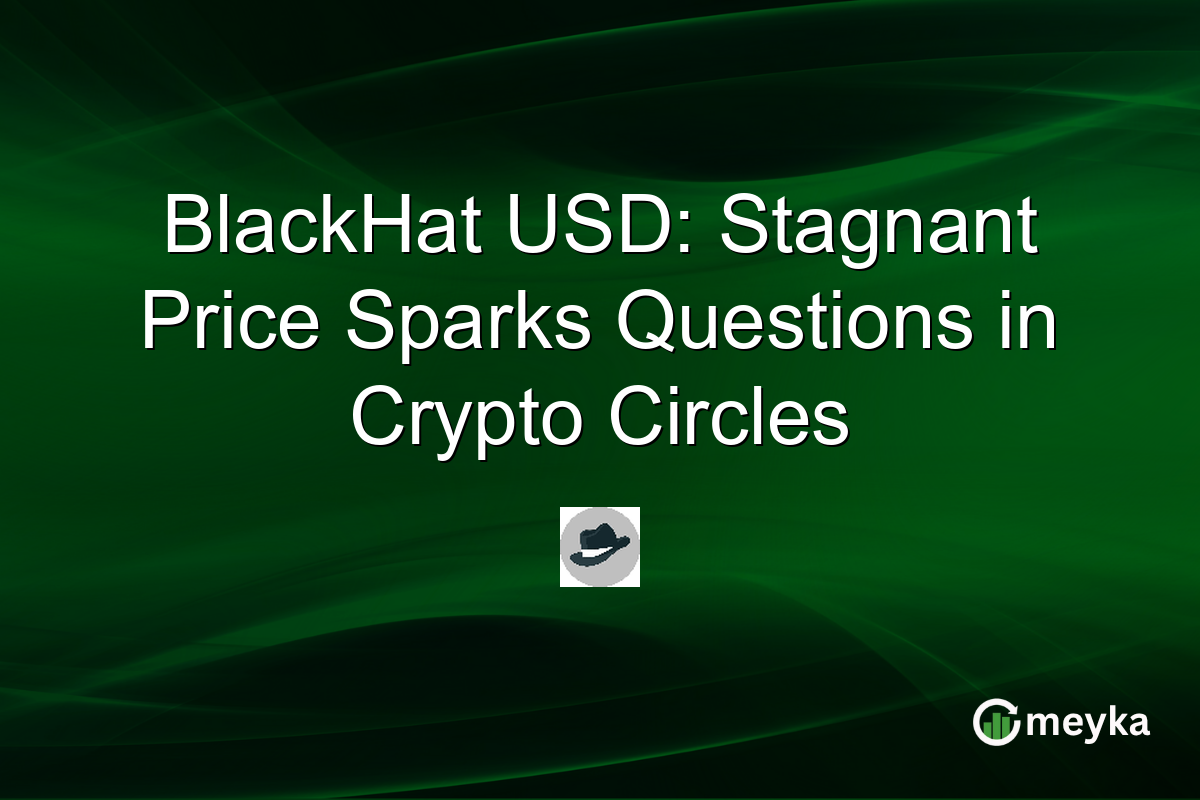 BlackHat USD: Stagnant Price Sparks Questions in Crypto Circles

meyka